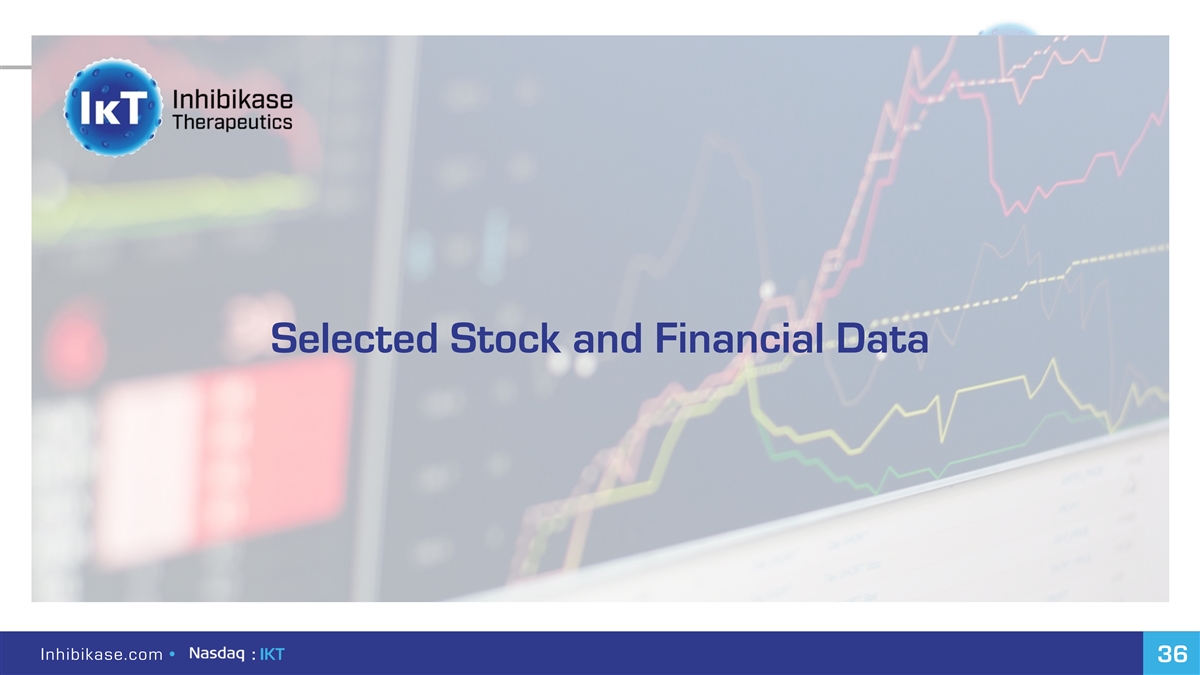 IKT Inhibikase Therapeutics

Selected Stock and Financial Data

Inhibikase.com • Nasdaq : IKT

36